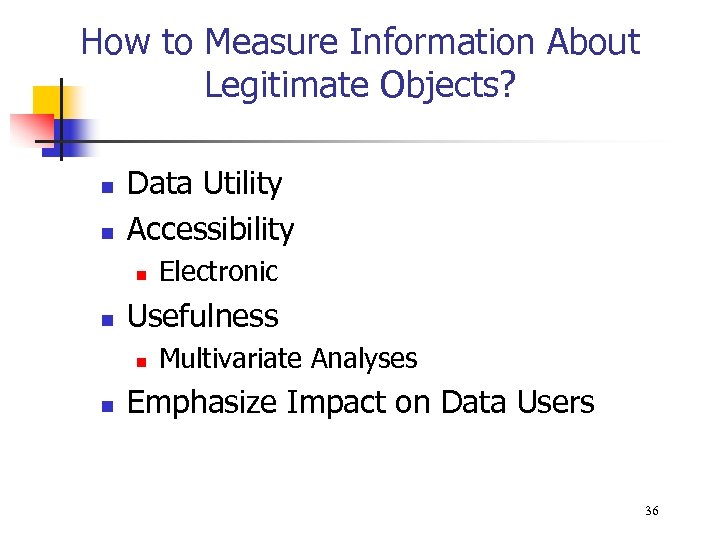 How to Measure Information About Legitimate Objects?

- Data Utility
- Accessibility
  - Electronic
- Usefulness
  - Multivariate Analyses
- Emphasize Impact on Data Users

36